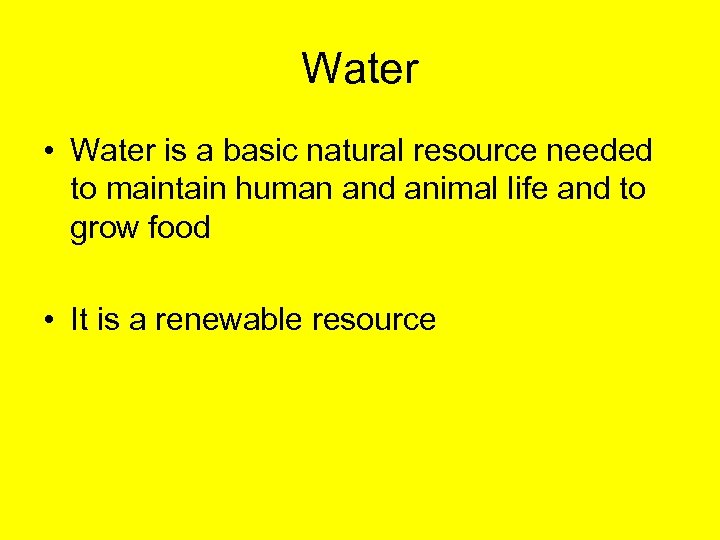 Water

• Water is a basic natural resource needed to maintain human and animal life and to grow food

• It is a renewable resource